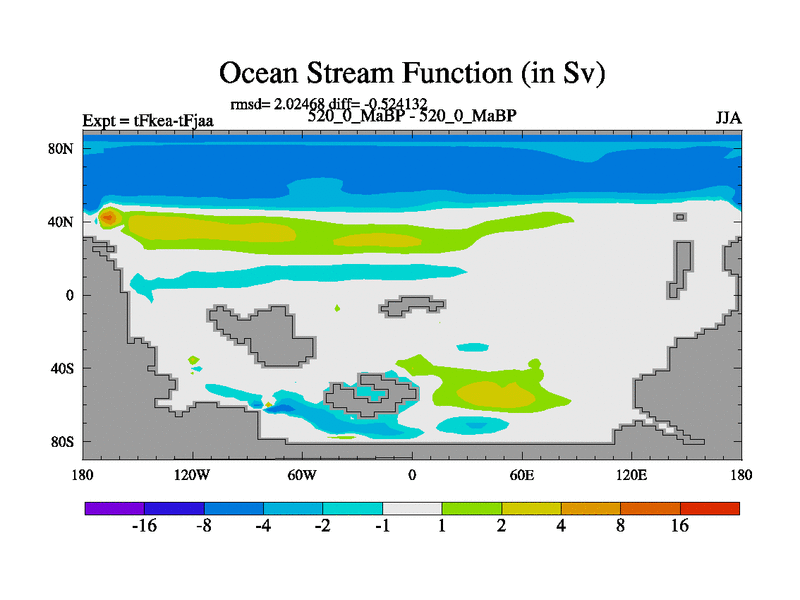 Ocean Stream Function (in Sv)

rmsd= 2.02468 diff= -0.524132

Expt = tFkea-tFjaa

520_0_MaBP - 520_0_MaBP

JJA

80N
40N
0
40S
80S

180
120W
60W
0
60E
120E
180

-16
-8
-4
-2
-1
1
2
4
8
16